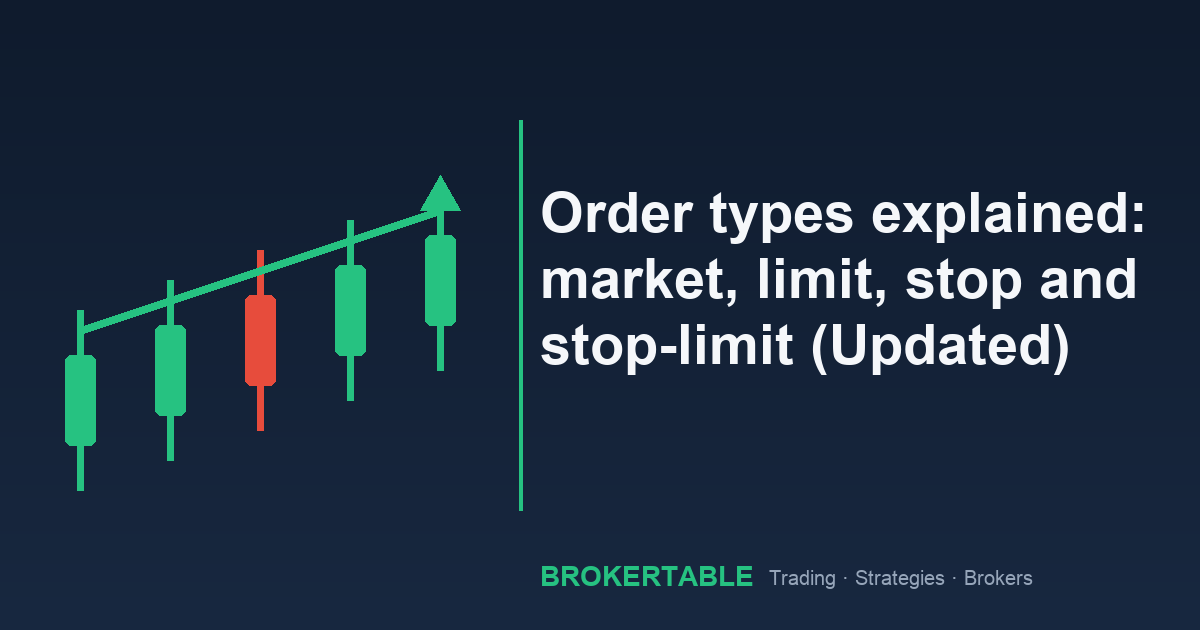 Order types explained: market, limit, stop and stop-limit (Updated)

BROKERTABLE Trading · Strategies · Brokers